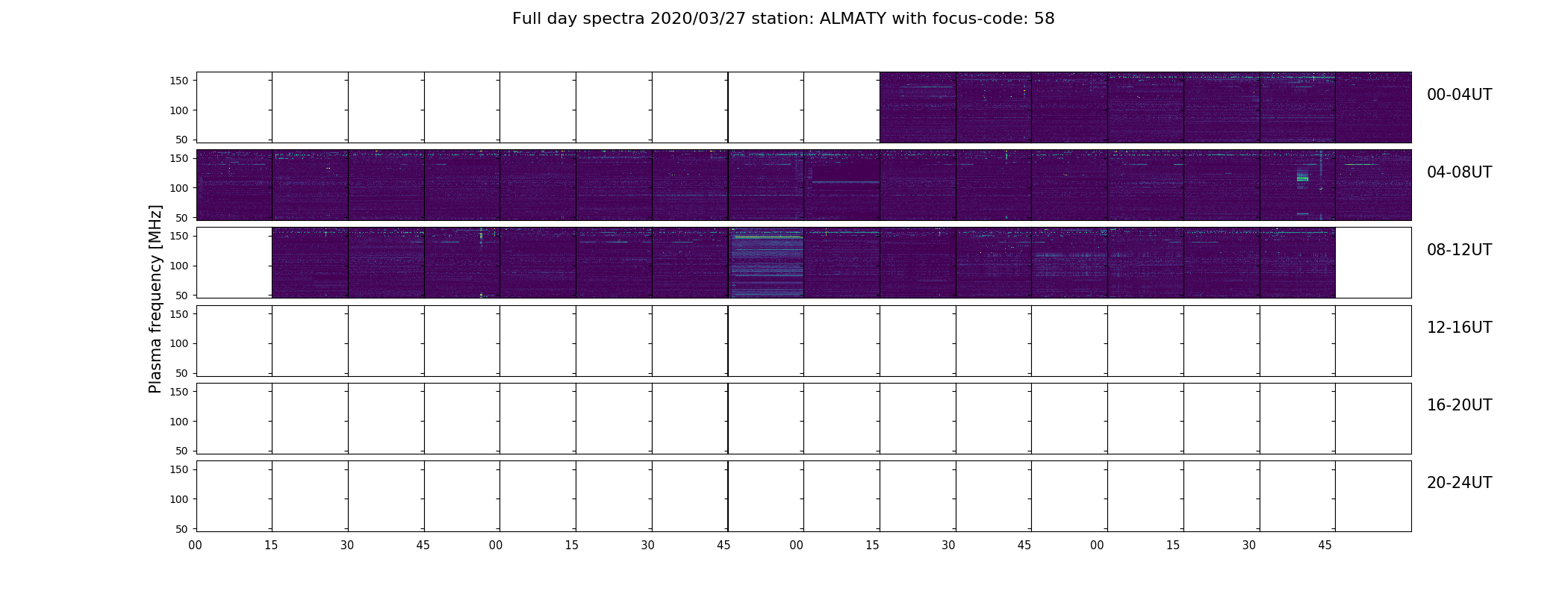 Full day spectra 2020/03/27 station: ALMATY with focus-code: 58

Plasma frequency [MHz]

150
100
50

00-04UT

150
100
50

04-08UT

150
100
50

08-12UT

150
100
50

12-16UT

150
100
50

16-20UT

150
100
50

20-24UT

00 15 30 45 00 15 30 45 00 15 30 45 00 15 30 45